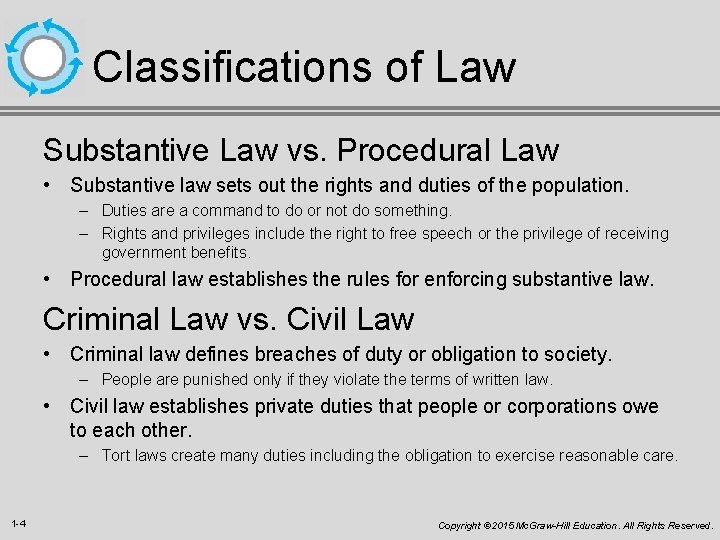 Classifications of Law

Substantive Law vs. Procedural Law

• Substantive law sets out the rights and duties of the population.
 – Duties are a command to do or not do something.
 – Rights and privileges include the right to free speech or the privilege of receiving government benefits.
• Procedural law establishes the rules for enforcing substantive law.

Criminal Law vs. Civil Law

• Criminal law defines breaches of duty or obligation to society.
 – People are punished only if they violate the terms of written law.
• Civil law establishes private duties that people or corporations owe to each other.
 – Tort laws create many duties including the obligation to exercise reasonable care.

1-4

Copyright © 2015 McGraw-Hill Education. All Rights Reserved.